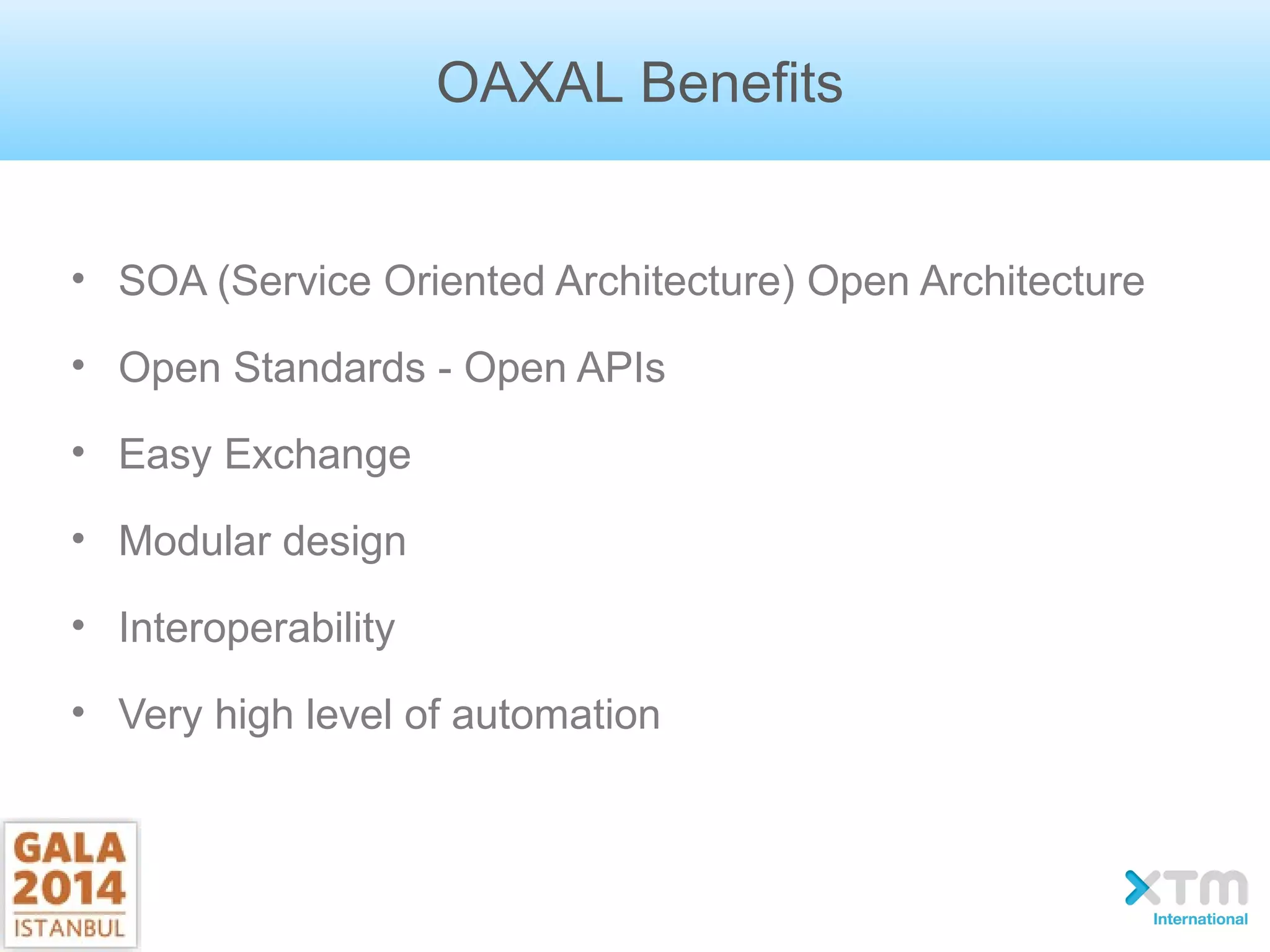 OAXAL Benefits

• SOA (Service Oriented Architecture) Open Architecture
• Open Standards - Open APIs
• Easy Exchange
• Modular design
• Interoperability
• Very high level of automation

GALA 2014 ISTANBUL

XTM International